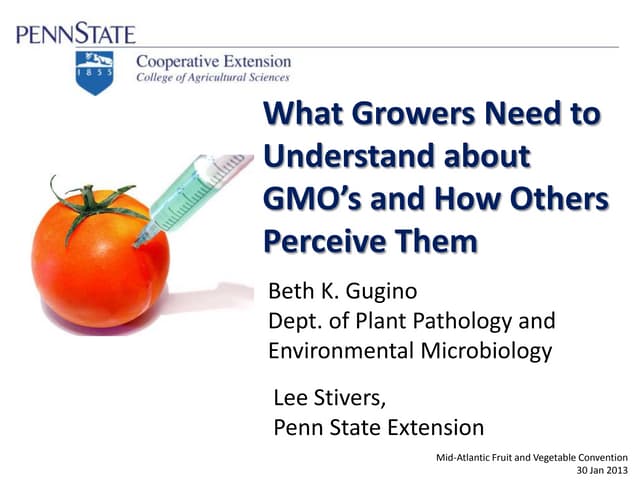 PENNSTATE

1855

Cooperative Extension
College of Agricultural Sciences

What Growers Need to Understand about GMO's and How Others Perceive Them

Beth K. Gugino
Dept. of Plant Pathology and Environmental Microbiology

Lee Stivers,
Penn State Extension

Mid-Atlantic Fruit and Vegetable Convention
30 Jan 2013